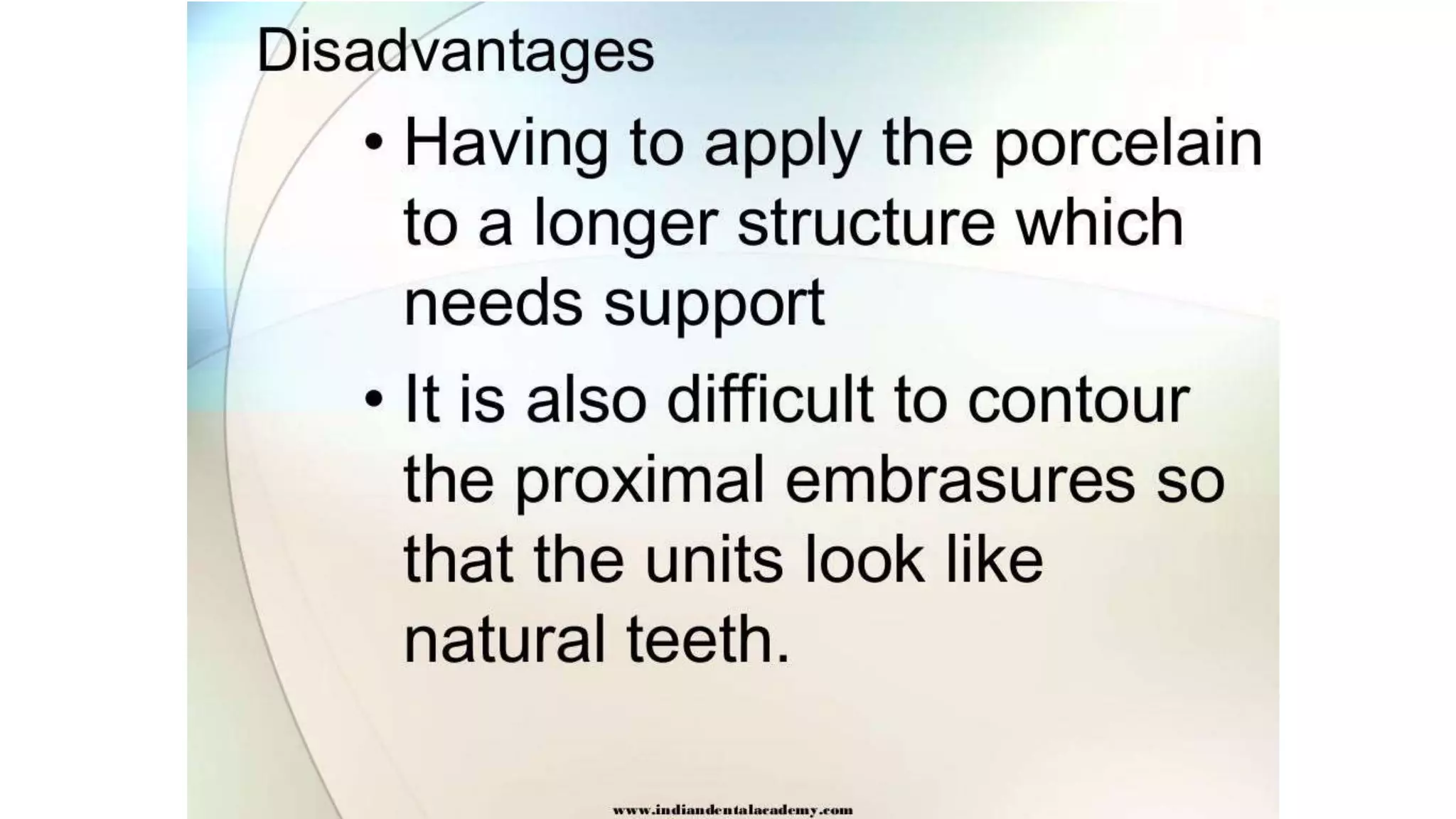 Disadvantages

• Having to apply the porcelain to a longer structure which needs support

• It is also difficult to contour the proximal embrasures so that the units look like natural teeth.

www.indiandentalacademy.com